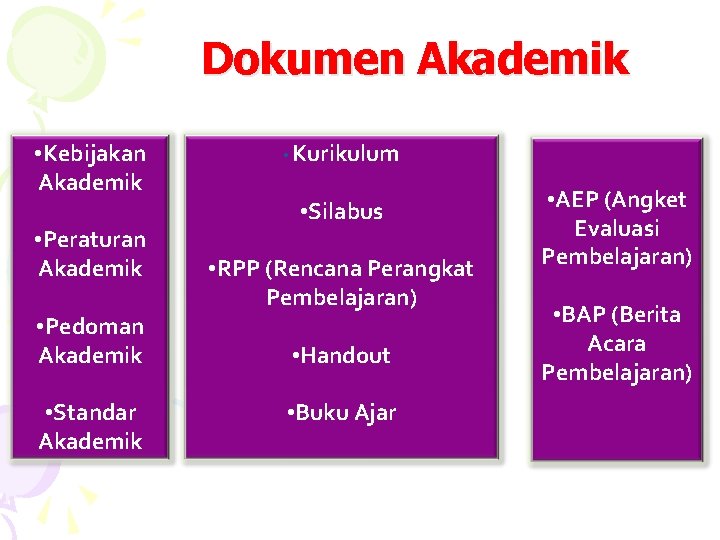 Dokumen Akademik

•Kebijakan Akademik

•Peraturan Akademik

•Pedoman Akademik

•Standar Akademik

•Kurikulum

•Silabus

•RPP (Rencana Perangkat Pembelajaran)

•Handout

•Buku Ajar

•AEP (Angket Evaluasi Pembelajaran)

•BAP (Berita Acara Pembelajaran)